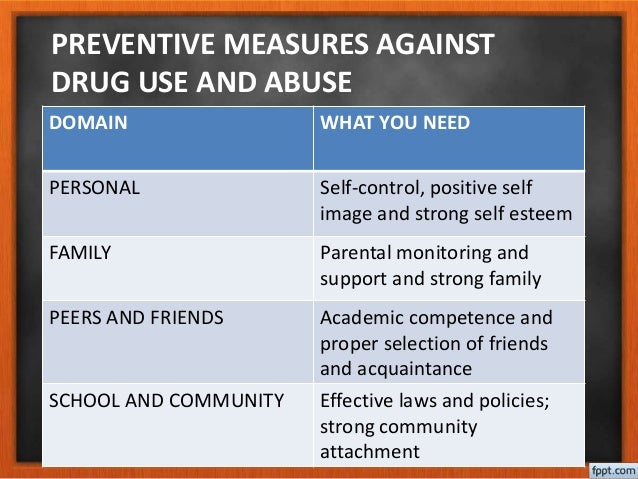 PREVENTIVE MEASURES AGAINST DRUG USE AND ABUSE

| DOMAIN | WHAT YOU NEED |
|---|---|
| PERSONAL | Self-control, positive self image and strong self esteem |
| FAMILY | Parental monitoring and support and strong family |
| PEERS AND FRIENDS | Academic competence and proper selection of friends and acquaintance |
| SCHOOL AND COMMUNITY | Effective laws and policies; strong community attachment |

fppt.com